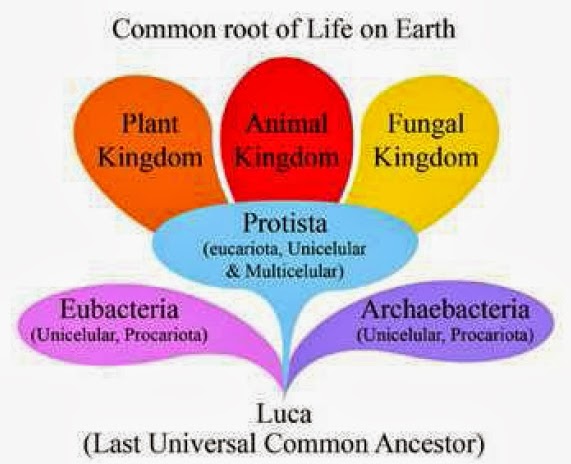 Common root of Life on Earth

Plant Kingdom

Animal Kingdom

Fungal Kingdom

Protista
(eucariota, Unicelular & Multicelular)

Eubacteria
(Unicelular, Procariota)

Archaebacteria
(Unicelular, Procariota)

Luca
(Last Universal Common Ancestor)